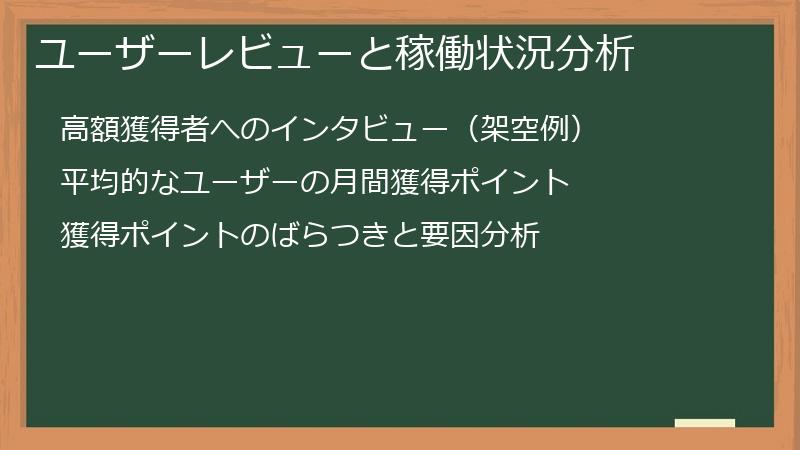 ユーザーレビューと稼働状況分析

高額獲得者へのインタビュー（架空例）

平均的なユーザーの月間獲得ポイント

獲得ポイントのばらつきと要因分析